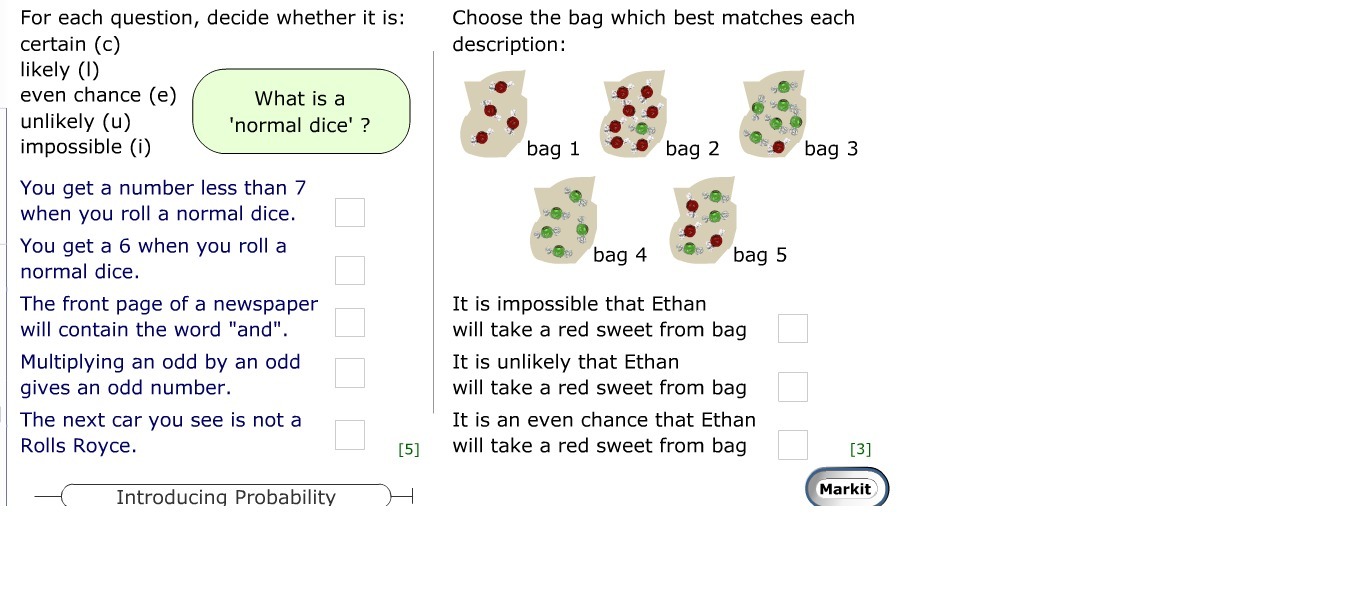 For each question, decide whether it is:
certain (c)
likely (l)
even chance (e)
unlikely (u)
impossible (i)

What is a 'normal dice' ?

You get a number less than 7 when you roll a normal dice.

You get a 6 when you roll a normal dice.

The front page of a newspaper will contain the word "and".

Multiplying an odd by an odd gives an odd number.

The next car you see is not a Rolls Royce.

[5]

Introducing Probability

Choose the bag which best matches each description:

bag 1 bag 2 bag 3

bag 4 bag 5

It is impossible that Ethan will take a red sweet from bag

It is unlikely that Ethan will take a red sweet from bag

It is an even chance that Ethan will take a red sweet from bag

[3]

Markit